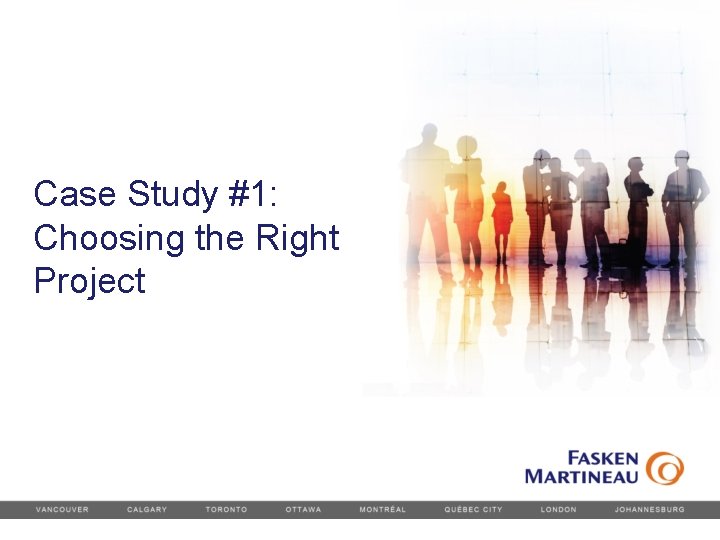 Case Study #1: Choosing the Right Project

FASKEN MARTINEAU

VANCOUVER CALGARY TORONTO OTTAWA MONTRÉAL QUÉBEC CITY LONDON JOHANNESBURG